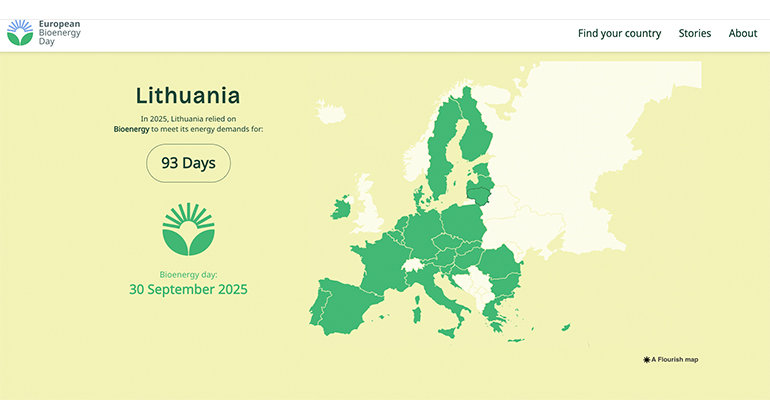 European Bioenergy Day

Find your country Stories About

Lithuania

In 2025, Lithuania relied on Bioenergy to meet its energy demands for:

93 Days

Bioenergy day:
30 September 2025

A Flourish map